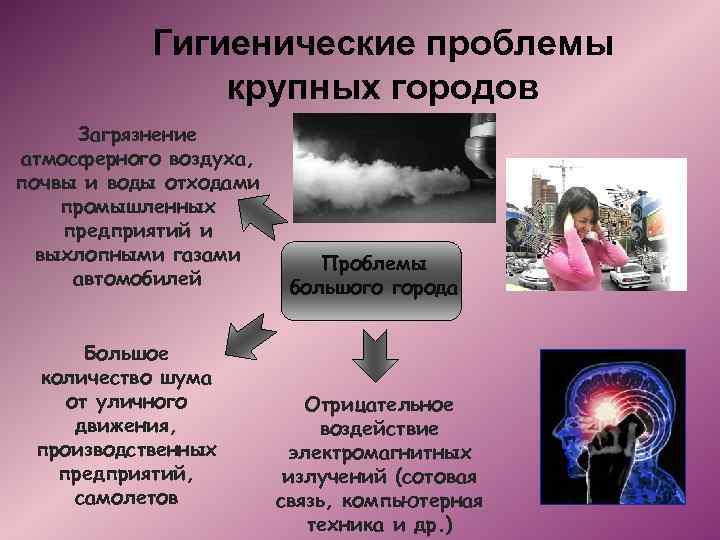 Гигиенические проблемы крупных городов

Загрязнение атмосферного воздуха, почвы и воды отходами промышленных предприятий и выхлопными газами автомобилей

Проблемы большого города

Большое количество шума от уличного движения, производственных предприятий, самолетов

Отрицательное воздействие электромагнитных излучений (сотовая связь, компьютерная техника и др.)